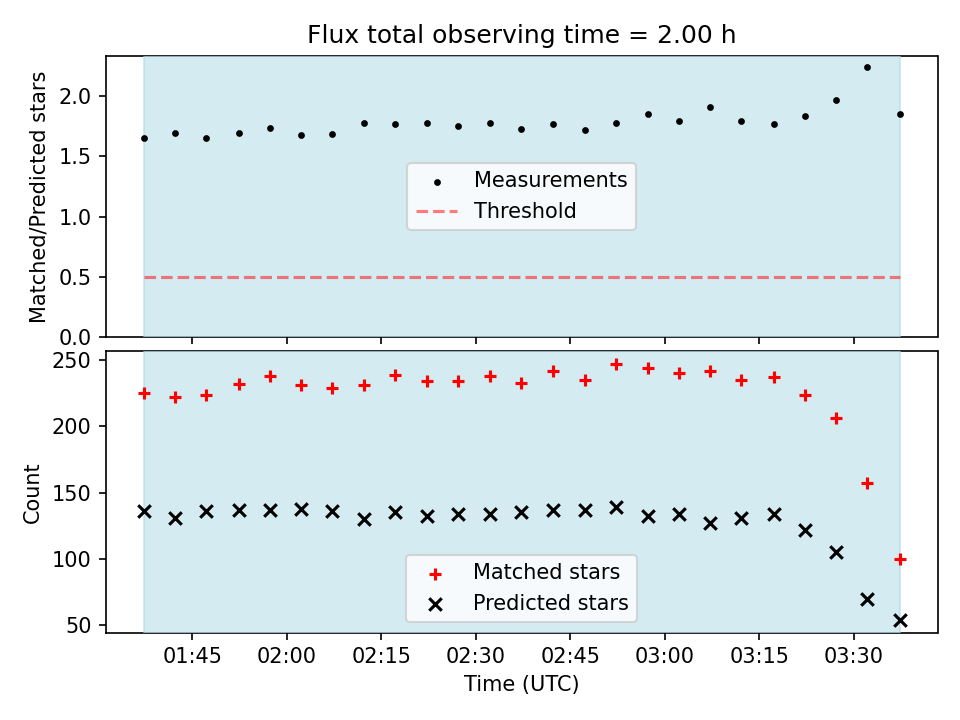 Flux total observing time = 2.00 h

Matched/Predicted stars

2.0
1.5
1.0
0.5
0.0

Measurements
Threshold

Count

250
200
150
100
50

Matched stars
Predicted stars

01:45 02:00 02:15 02:30 02:45 03:00 03:15 03:30

Time (UTC)